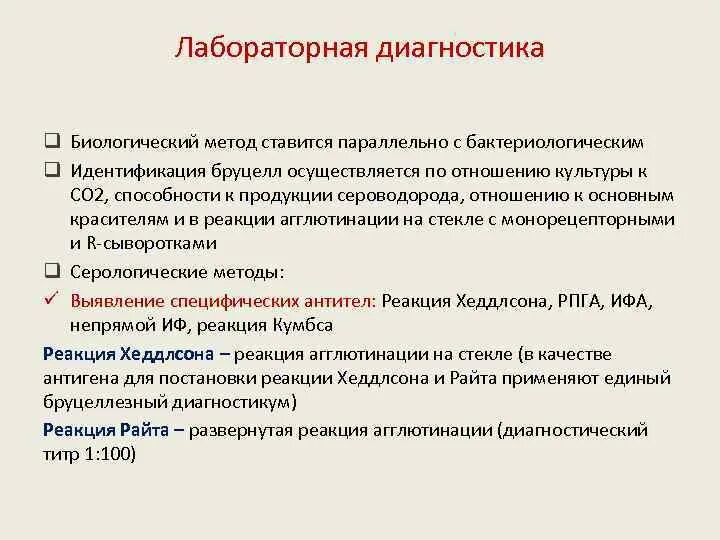 Лабораторная диагностика

❑ Биологический метод ставится параллельно с бактериологическим

❑ Идентификация бруцелл осуществляется по отношению культуры к СО2, способности к продукции сероводорода, отношению к основным красителям и в реакции агглютинации на стекле с монорецепторными и R-сыворотками

❑ Серологические методы:

✓ Выявление специфических антител: Реакция Хеддлсона, РПГА, ИФА, непрямой ИФ, реакция Кумбса

Реакция Хеддлсона – реакция агглютинации на стекле (в качестве антигена для постановки реакции Хеддлсона и Райта применяют единый бруцеллезный диагностикум)

Реакция Райта – развернутая реакция агглютинации (диагностический титр 1:100)